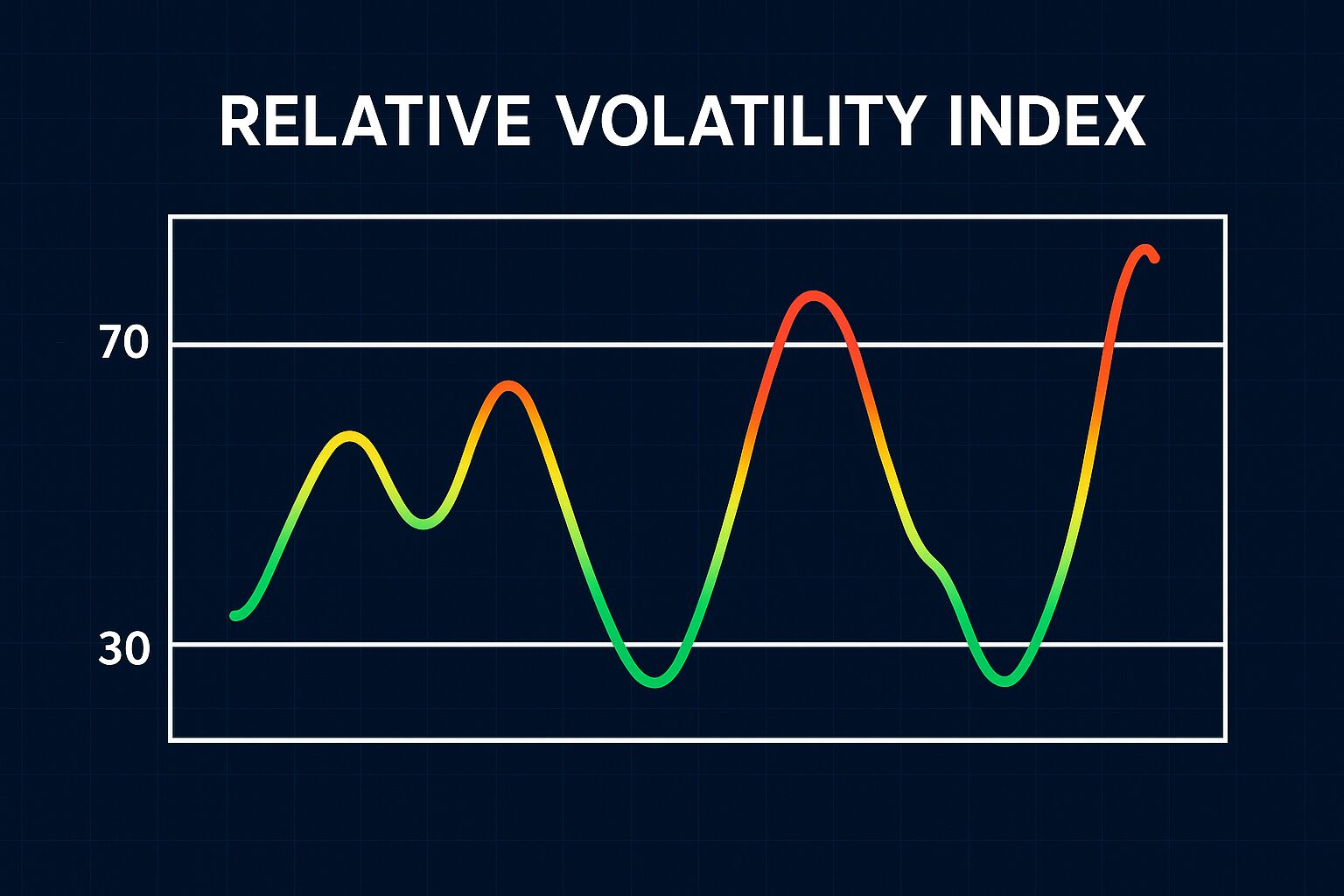 RELATIVE VOLATILITY INDEX

70

30